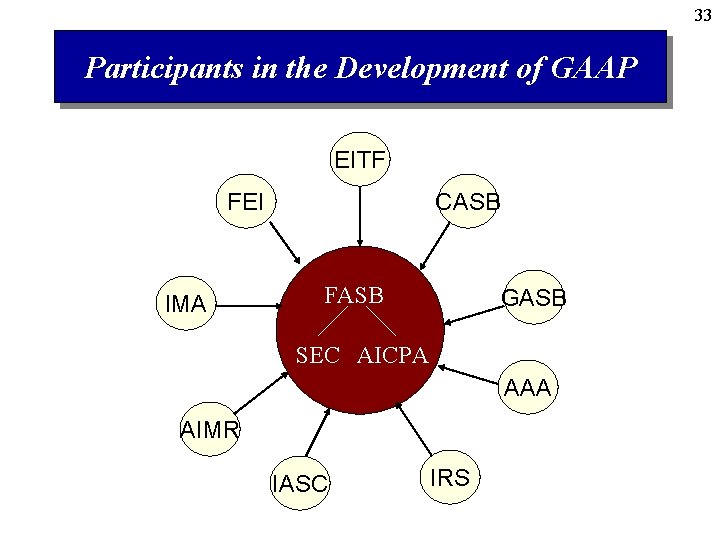 33

Participants in the Development of GAAP

EITF

FEI

CASB

IMA

FASB

SEC AICPA

GASB

AAA

AIMR

IASC

IRS